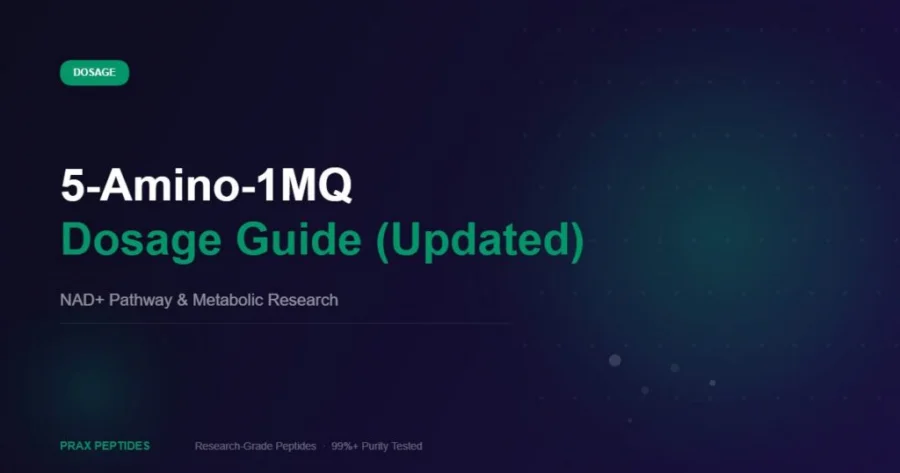 DOSAGE

5-Amino-1MQ
Dosage Guide (Updated)

NAD+ Pathway & Metabolic Research

PRAX PEPTIDES

Research-Grade Peptides · 99%+ Purity Tested